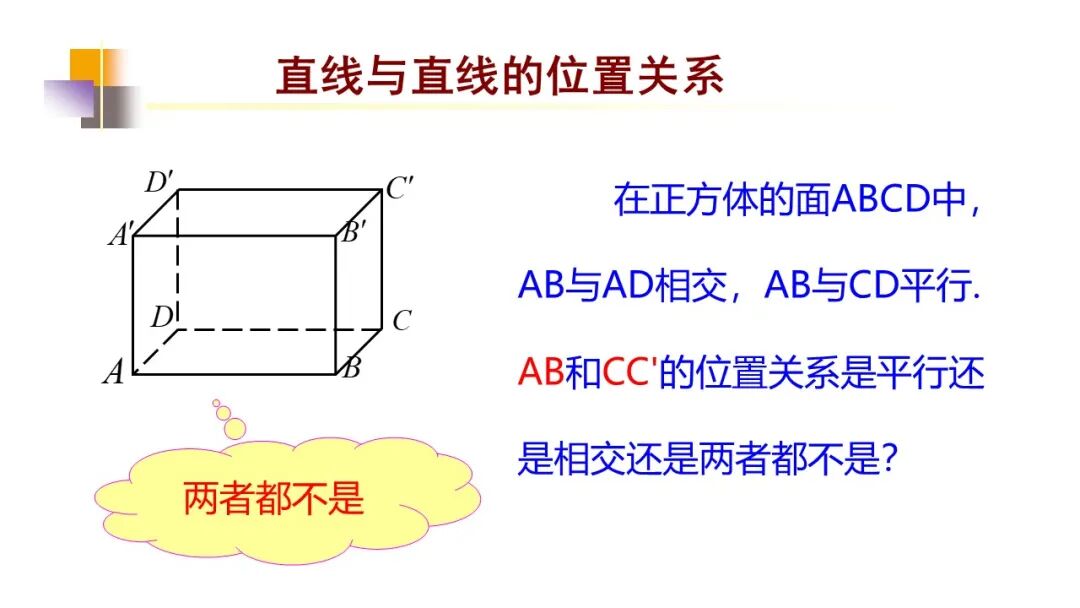 直线与直线的位置关系

$D'$ $C'$ $A'$ $B'$ $D$ $C$ $A$ $B$

在正方体的面ABCD中，AB与AD相交，AB与CD平行.

AB和CC'的位置关系是平行还是相交还是两者都不是?

两者都不是